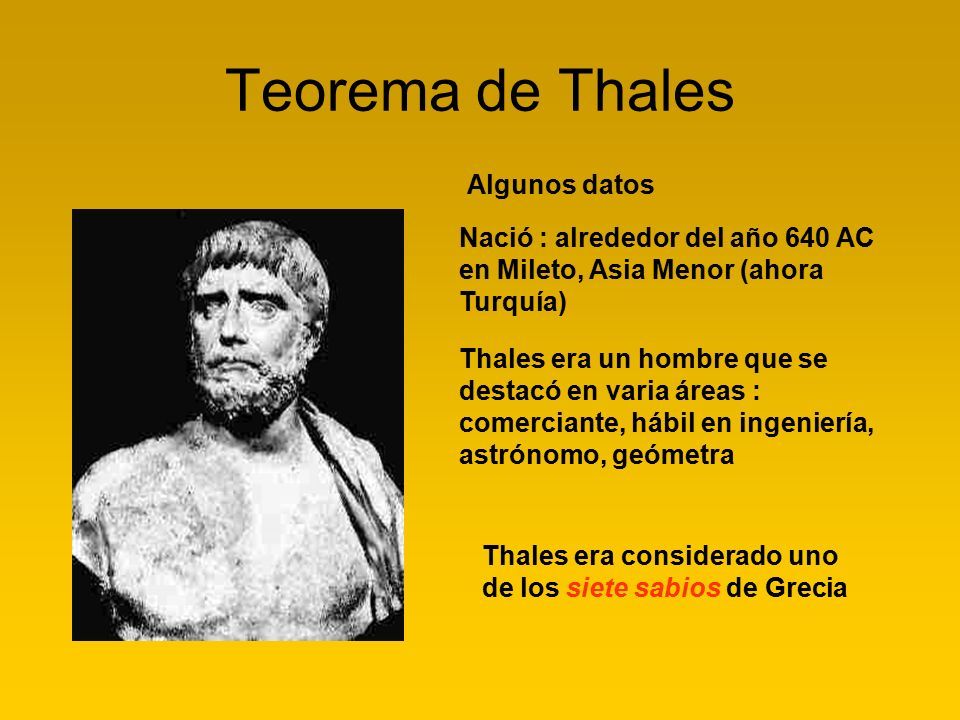 Teorema de Thales

Algunos datos

Nació : alrededor del año 640 AC en Mileto, Asia Menor (ahora Turquía)

Thales era un hombre que se destacó en varia áreas : comerciante, hábil en ingeniería, astrónomo, geómetra

Thales era considerado uno de los siete sabios de Grecia